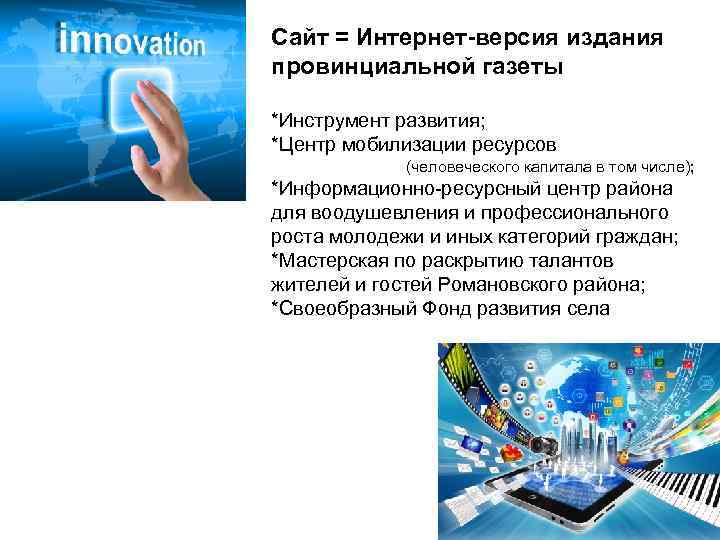 innovation

Сайт = Интернет-версия издания провинциальной газеты

*Инструмент развития;
*Центр мобилизации ресурсов (человеческого капитала в том числе);
*Информационно-ресурсный центр района для воодушевления и профессионального роста молодежи и иных категорий граждан;
*Мастерская по раскрытию талантов жителей и гостей Романовского района;
*Своеобразный Фонд развития села